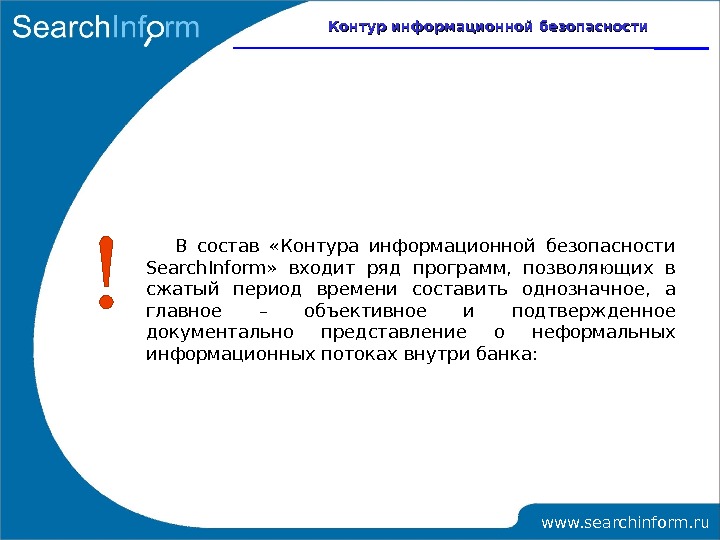 SearchInform

Контур информационной безопасности

!

В состав «Контура информационной безопасности SearchInform» входит ряд программ, позволяющих в сжатый период времени составить однозначное, а главное – объективное и подтвержденное документально представление о неформальных информационных потоках внутри банка:

www.searchinform.ru